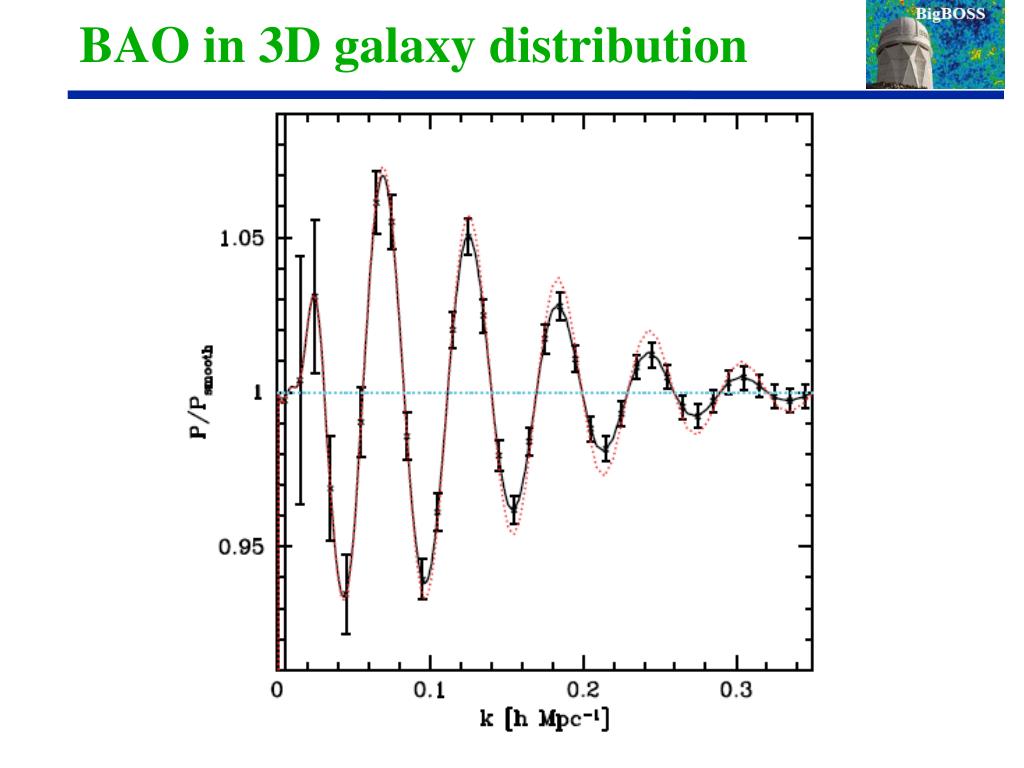 BAO in 3D galaxy distribution

BigBOSS

1.05
1
0.95

$P/P_{smooth}$

0
0.1
0.2
0.3

k [h $Mpc^{-1}$]